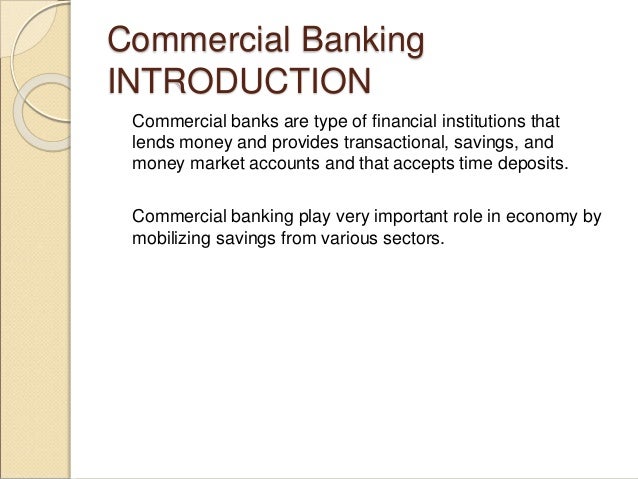 Commercial Banking
INTRODUCTION

Commercial banks are type of financial institutions that lends money and provides transactional, savings, and money market accounts and that accepts time deposits.

Commercial banking play very important role in economy by mobilizing savings from various sectors.